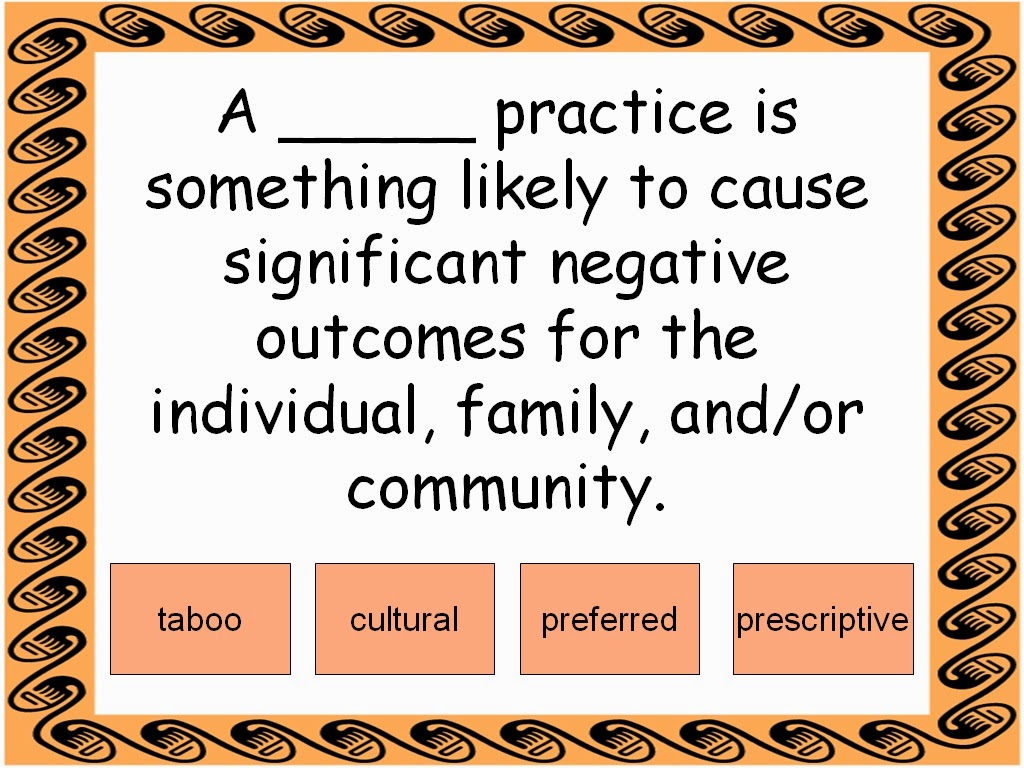 A _____ practice is something likely to cause significant negative outcomes for the individual, family, and/or community.

taboo

cultural

preferred

prescriptive